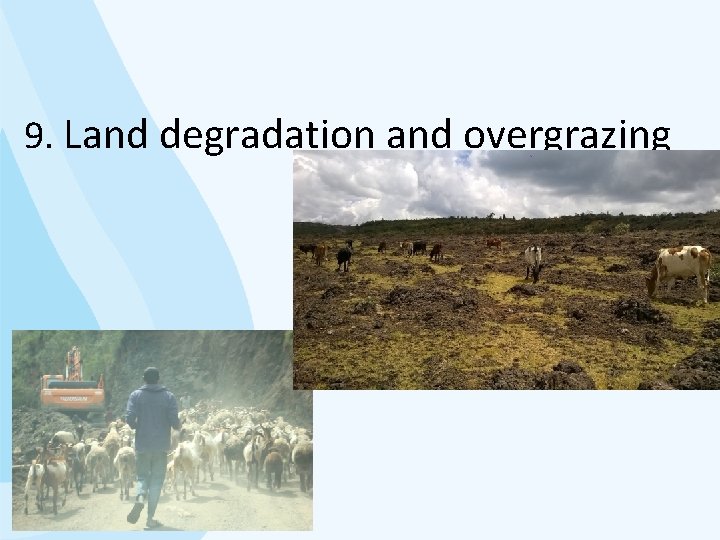 9. Land degradation and overgrazing